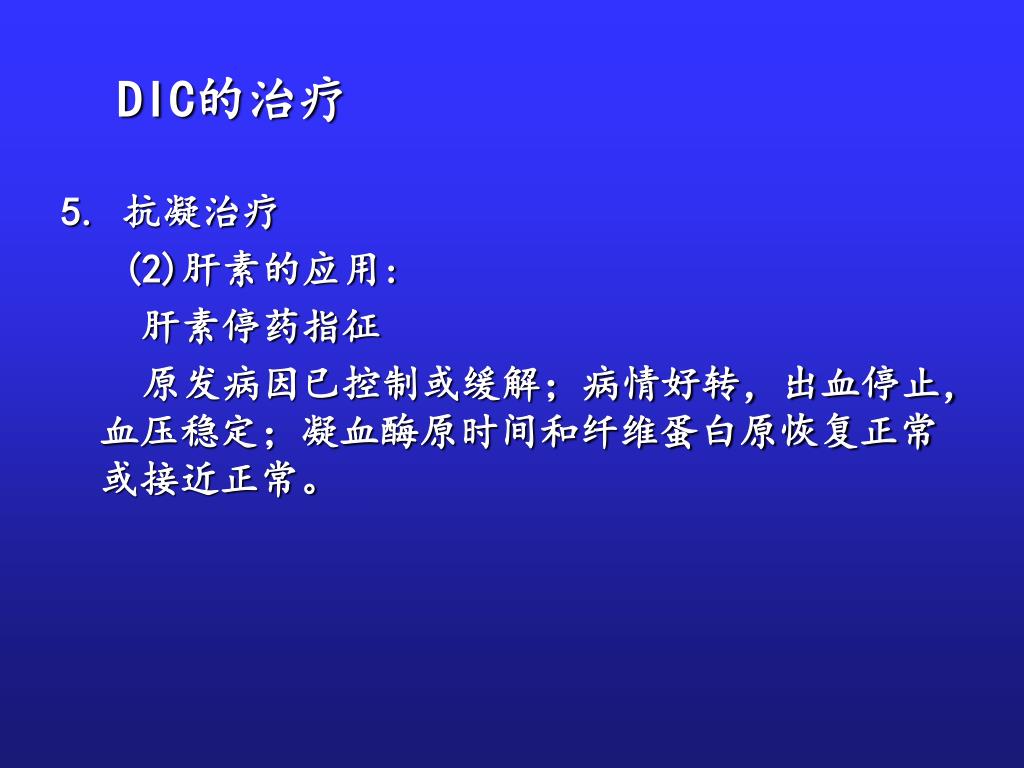 DIC的治疗

5. 抗凝治疗

(2)肝素的应用:

肝素停药指征

原发病因已控制或缓解；病情好转，出血停止，血压稳定；凝血酶原时间和纤维蛋白原恢复正常或接近正常。